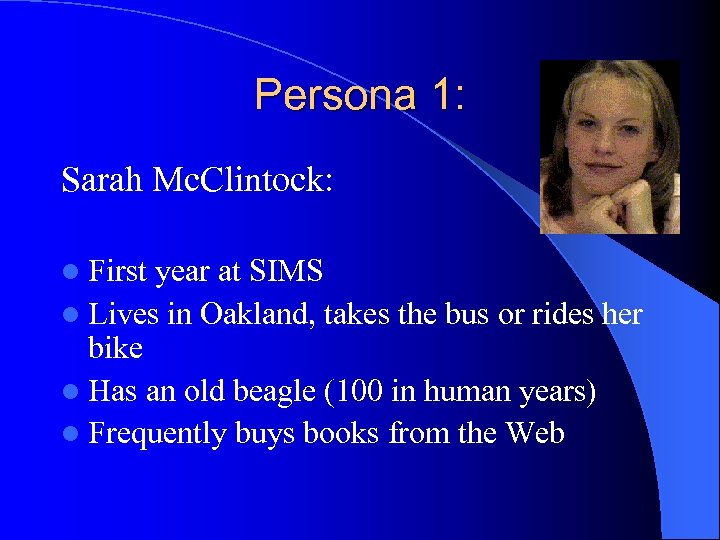 Persona 1:

Sarah McClintock:

- First year at SIMS
- Lives in Oakland, takes the bus or rides her bike
- Has an old beagle (100 in human years)
- Frequently buys books from the Web